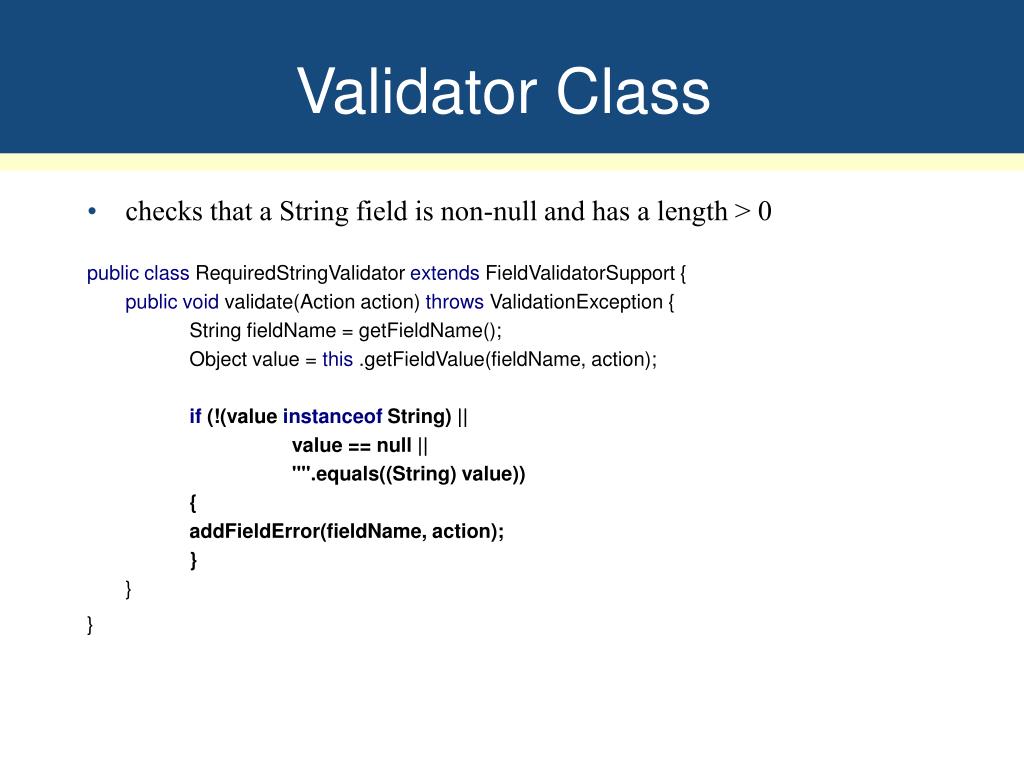 Validator Class

• checks that a String field is non-null and has a length > 0

public class RequiredStringValidator extends FieldValidatorSupport {
public void validate(Action action) throws ValidationException {
String fieldName = getFieldName();
Object value = this .getFieldValue(fieldName, action);

if (!(value instanceof String) ||
value == null ||
"".equals((String) value))
{
addFieldError(fieldName, action);
}
}
}